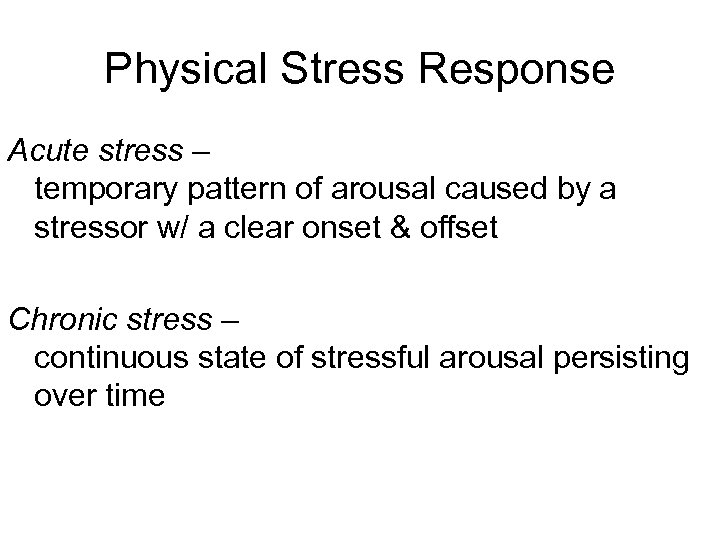 Physical Stress Response

Acute stress –
temporary pattern of arousal caused by a stressor w/ a clear onset & offset

Chronic stress –
continuous state of stressful arousal persisting over time